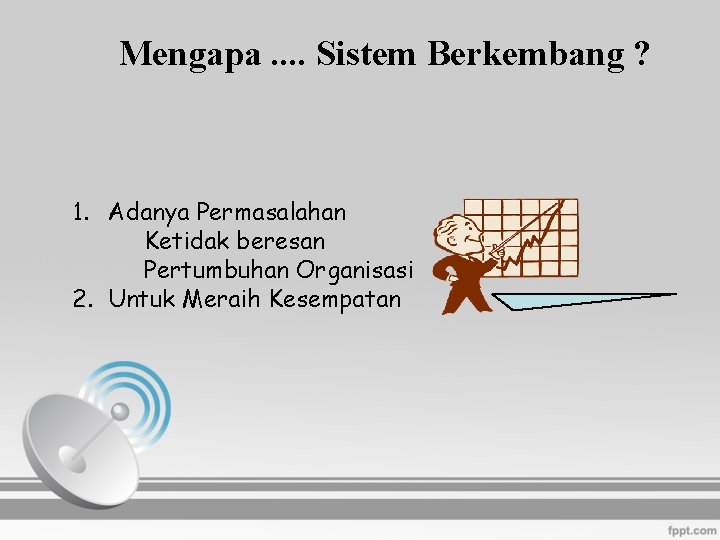 Mengapa .... Sistem Berkembang ?

1. Adanya Permasalahan
Ketidak beresan
Pertumbuhan Organisasi
2. Untuk Meraih Kesempatan

fppt.com